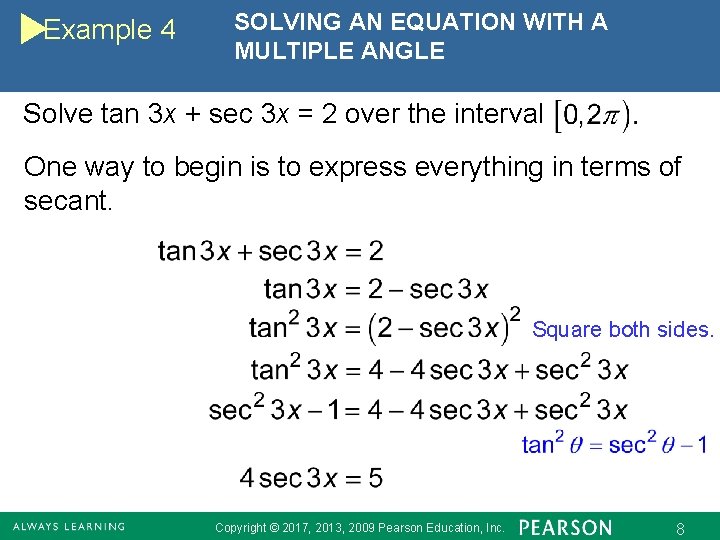 Example 4

SOLVING AN EQUATION WITH A MULTIPLE ANGLE

Solve tan 3x + sec 3x = 2 over the interval $[0, 2\pi)$.

One way to begin is to express everything in terms of secant.

$\tan 3x + \sec 3x = 2$

$\tan 3x = 2 - \sec 3x$

$\tan^2 3x = (2 - \sec 3x)^2$ Square both sides.

$\tan^2 3x = 4 - 4\sec 3x + \sec^2 3x$

$\sec^2 3x - 1 = 4 - 4\sec 3x + \sec^2 3x$

$\tan^2 \theta = \sec^2 \theta - 1$

$4\sec 3x = 5$

ALWAYS LEARNING

Copyright © 2017, 2013, 2009 Pearson Education, Inc.

PEARSON

8